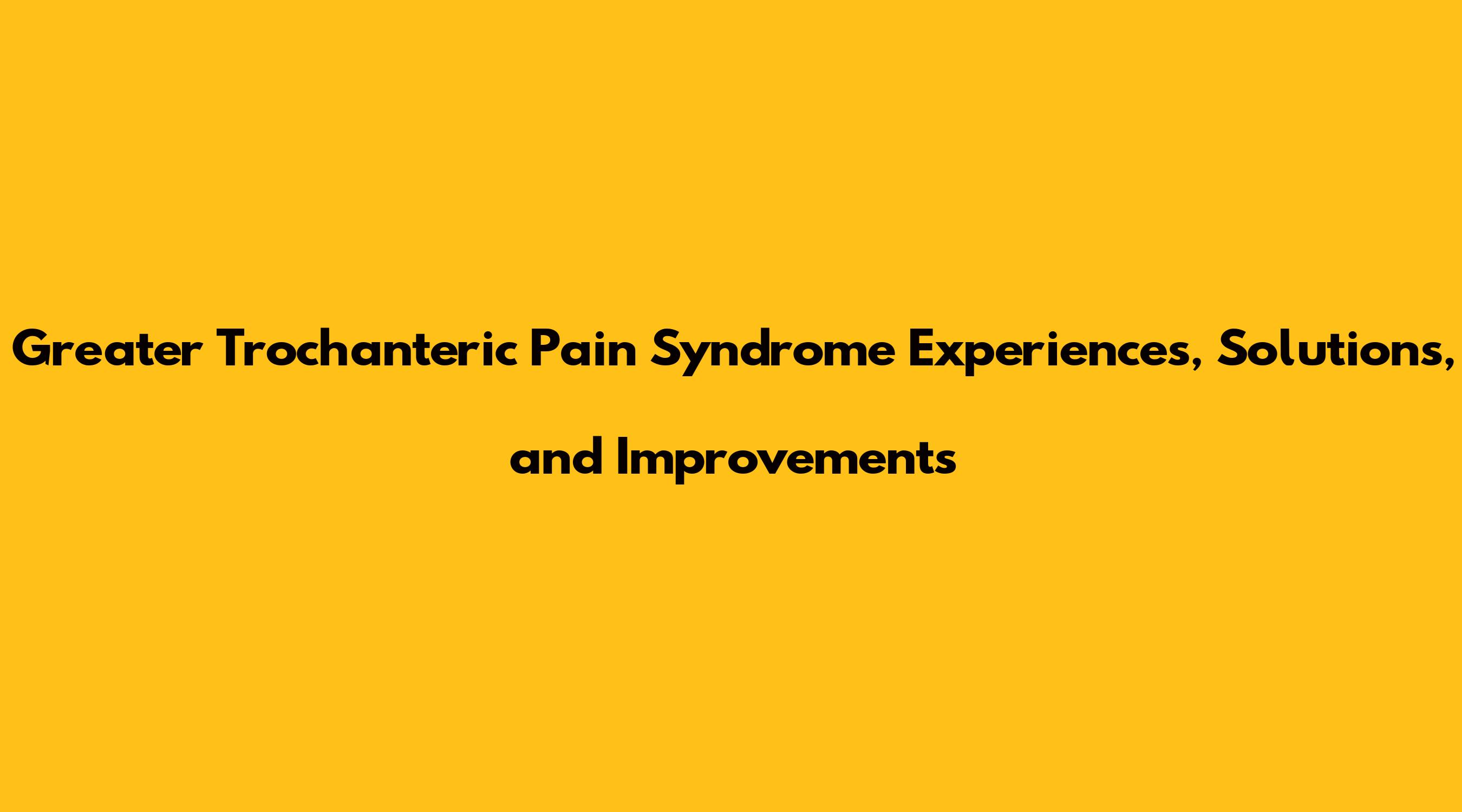 Greater Trochanteric Pain Syndrome Experiences, Solutions, and Improvements